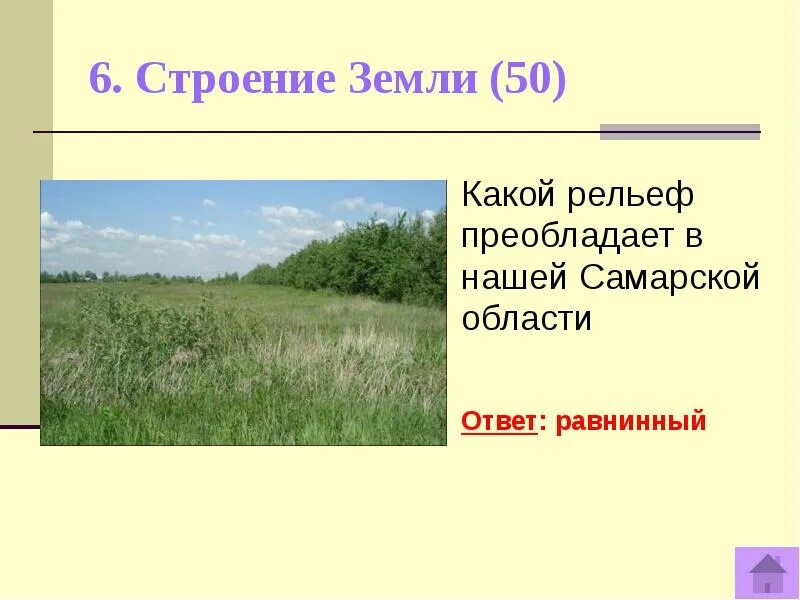 6. Строение Земли (50)

Какой рельеф преобладает в нашей Самарской области

Ответ: равнинный